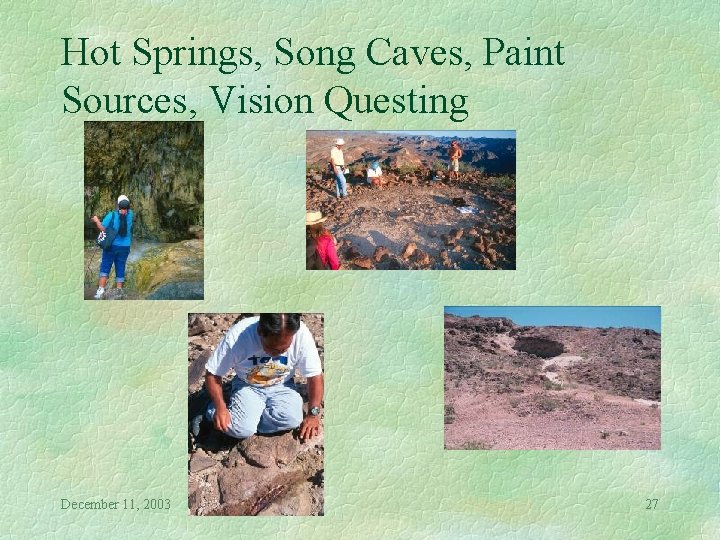 Hot Springs, Song Caves, Paint Sources, Vision Questing

December 11, 2003

27